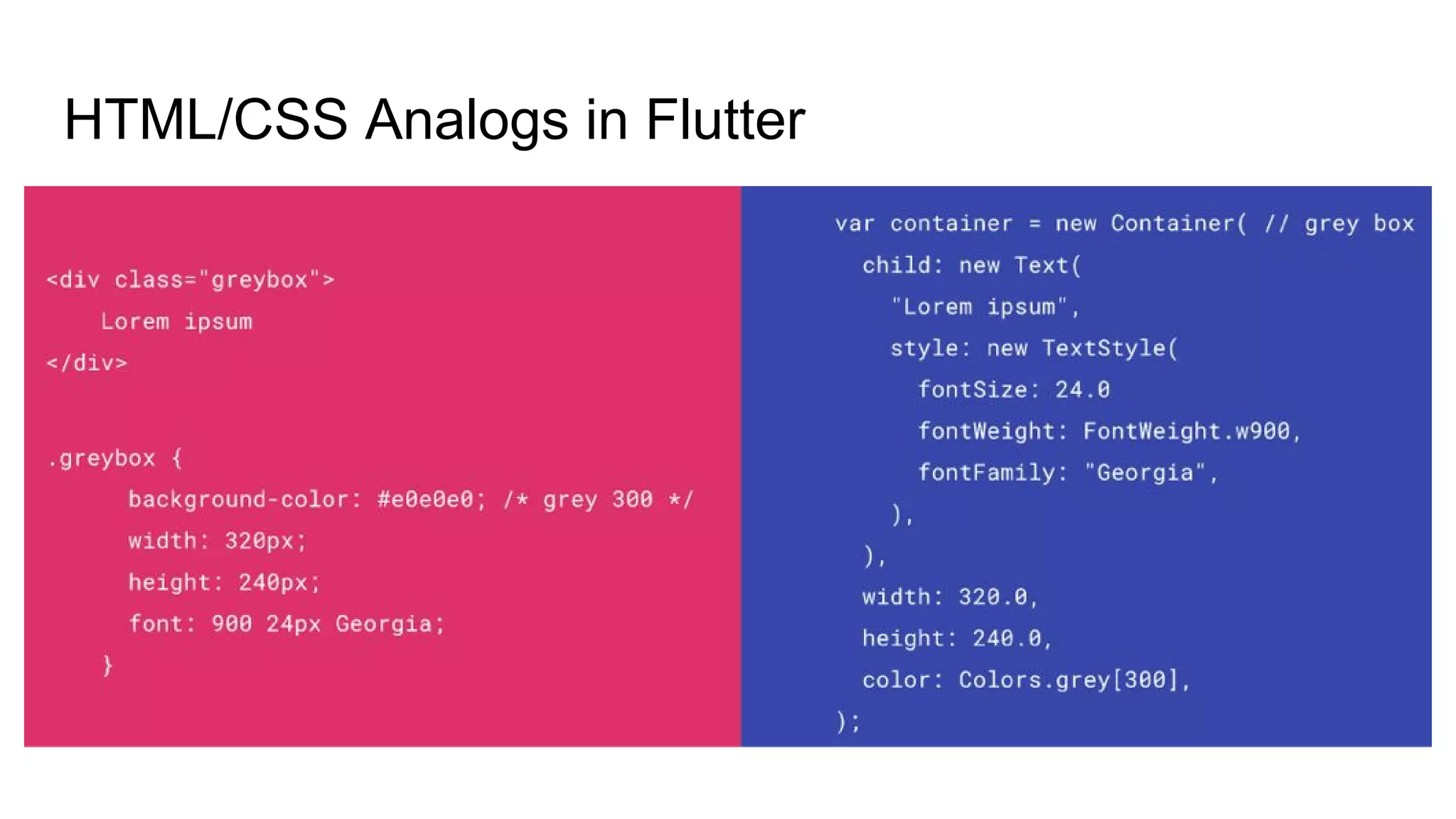 HTML/CSS Analogs in Flutter

<div class="greybox">
    Lorem ipsum
</div>

.greybox {
      background-color: #e0e0e0; /* grey 300 */
      width: 320px;
      height: 240px;
      font: 900 24px Georgia;
    }

var container = new Container( // grey box
  child: new Text(
    "Lorem ipsum",
    style: new TextStyle(
      fontSize: 24.0
      fontWeight: FontWeight.w900,
      fontFamily: "Georgia",
    ),
  ),
  width: 320.0,
  height: 240.0,
  color: Colors.grey[300],
);